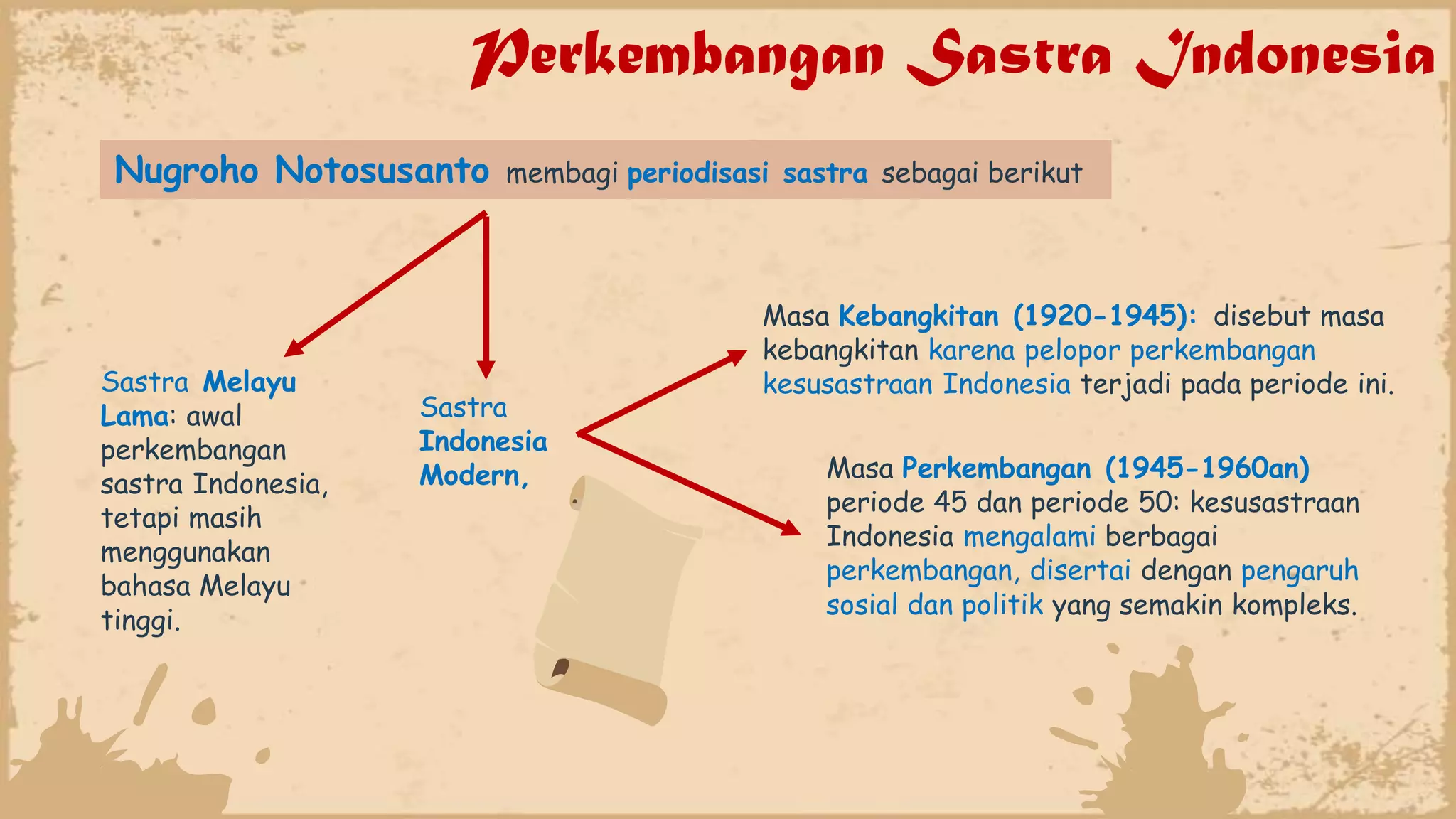 Perkembangan Sastra Indonesia

Nugroho Notosusanto membagi periodisasi sastra sebagai berikut

Sastra Melayu Lama: awal perkembangan sastra Indonesia, tetapi masih menggunakan bahasa Melayu tinggi.

Sastra Indonesia Modern,

Masa Kebangkitan (1920-1945): disebut masa kebangkitan karena pelopor perkembangan kesusastraan Indonesia terjadi pada periode ini.

Masa Perkembangan (1945-1960an) periode 45 dan periode 50: kesusastraan Indonesia mengalami berbagai perkembangan, disertai dengan pengaruh sosial dan politik yang semakin kompleks.